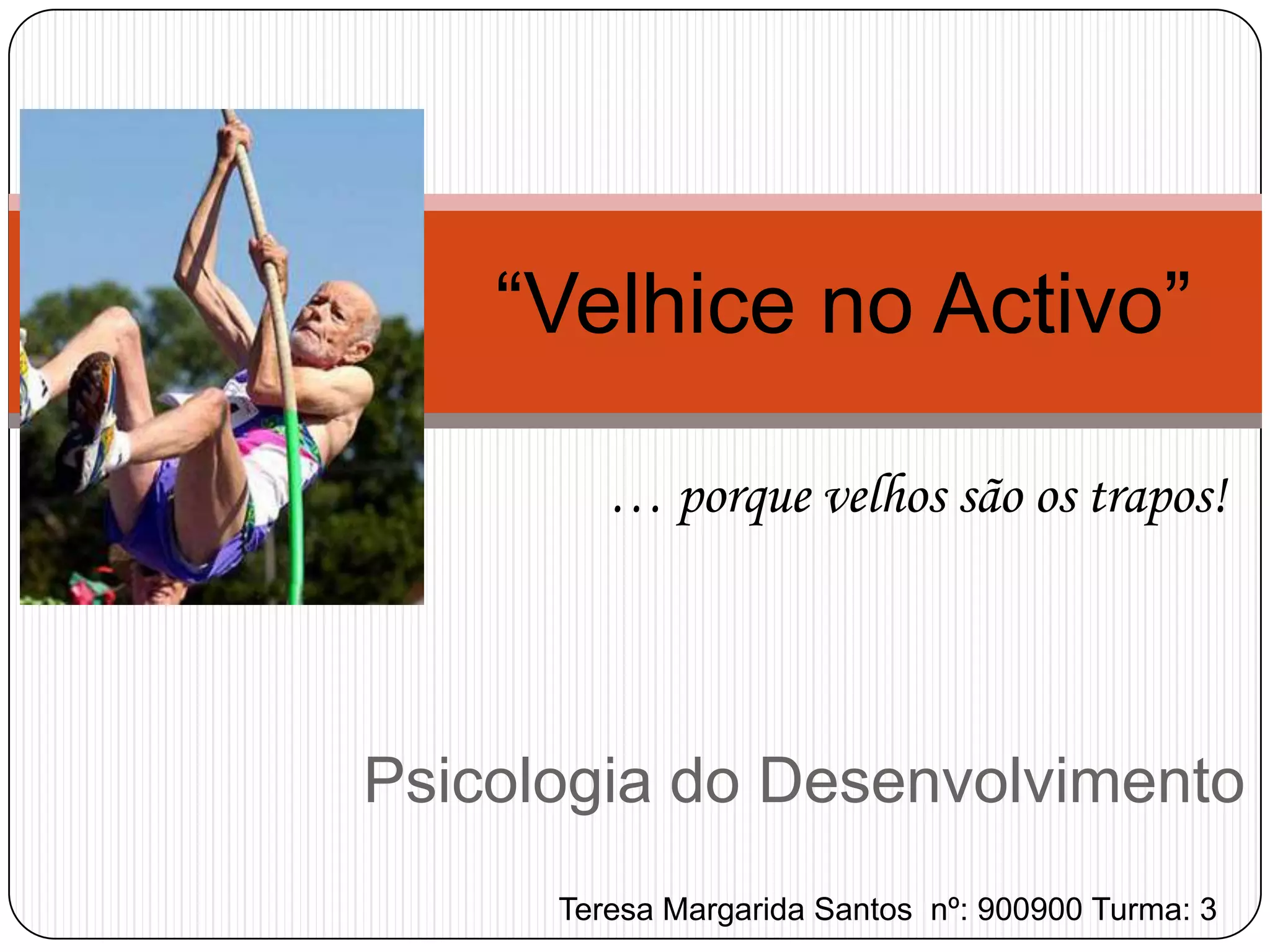 “Velhice no Activo”

… porque velhos são os trapos!

Psicologia do Desenvolvimento

Teresa Margarida Santos nº: 900900 Turma: 3